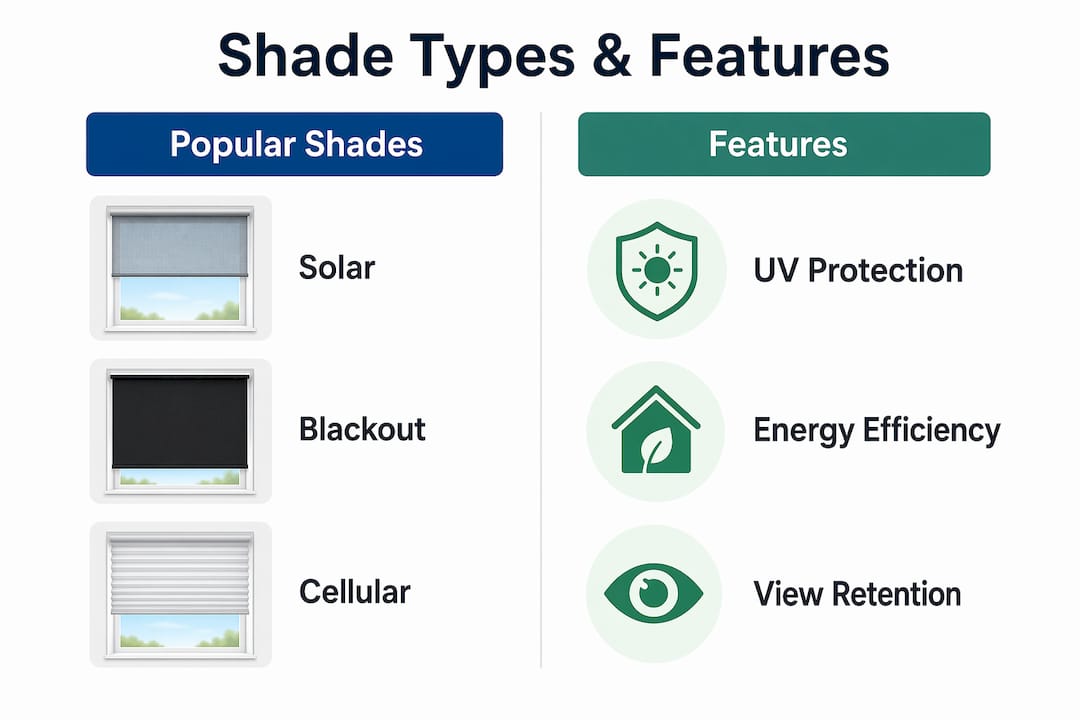 Shade Types & Features

Popular Shades

Solar

Blackout

Cellular

Features

UV Protection

Energy Efficiency

View Retention